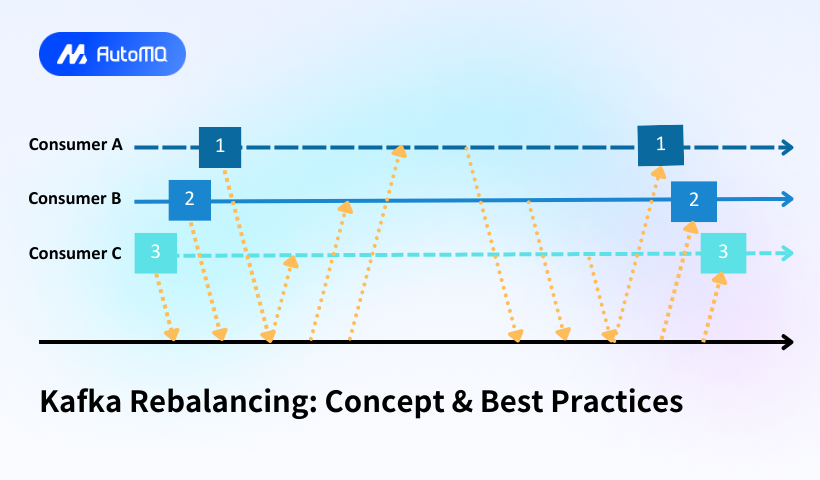 AutoMQ

Consumer A
1
1
Consumer B
2
2
Consumer C
3
3

Kafka Rebalancing: Concept & Best Practices